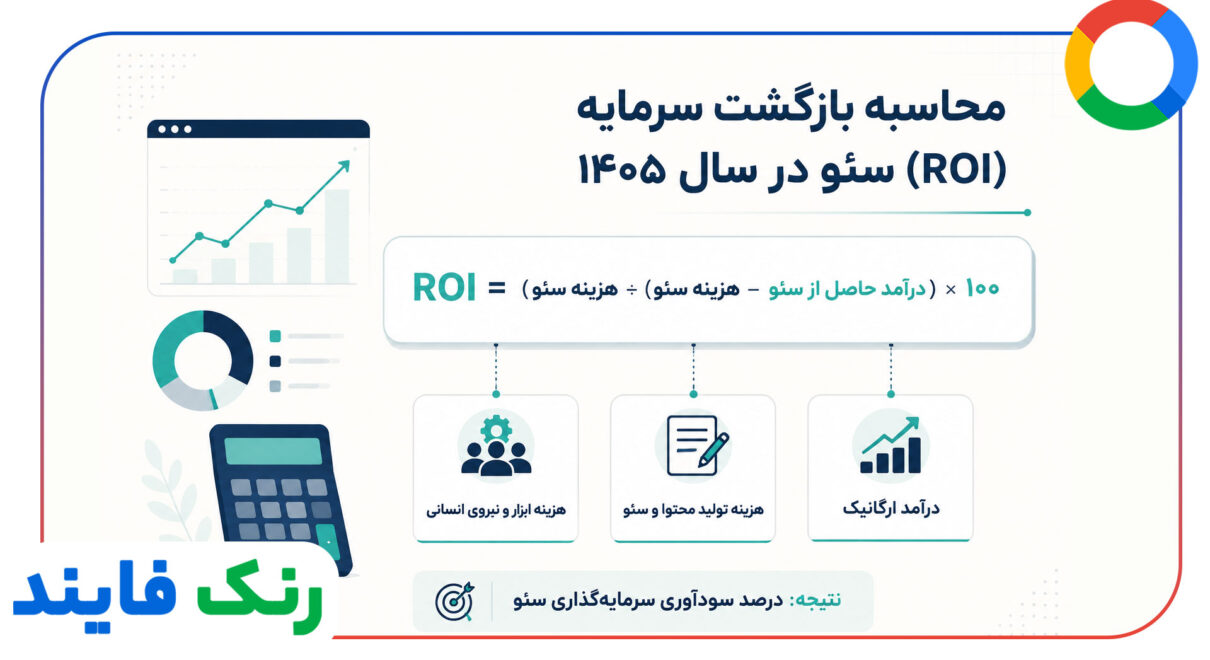 محاسبه بازگشت سرمایه
(ROI) سئو در سال ۱۴۰۵

ROI = (درآمد حاصل از سئو − هزینه سئو) ÷ هزینه سئو × ۱۰۰

درآمد ارگانیک

هزینه تولید محتوا و سئو

هزینه ابزار و نیروی انسانی

نتیجه: درصد سودآوری سرمایه‌گذاری سئو

رنک فایند